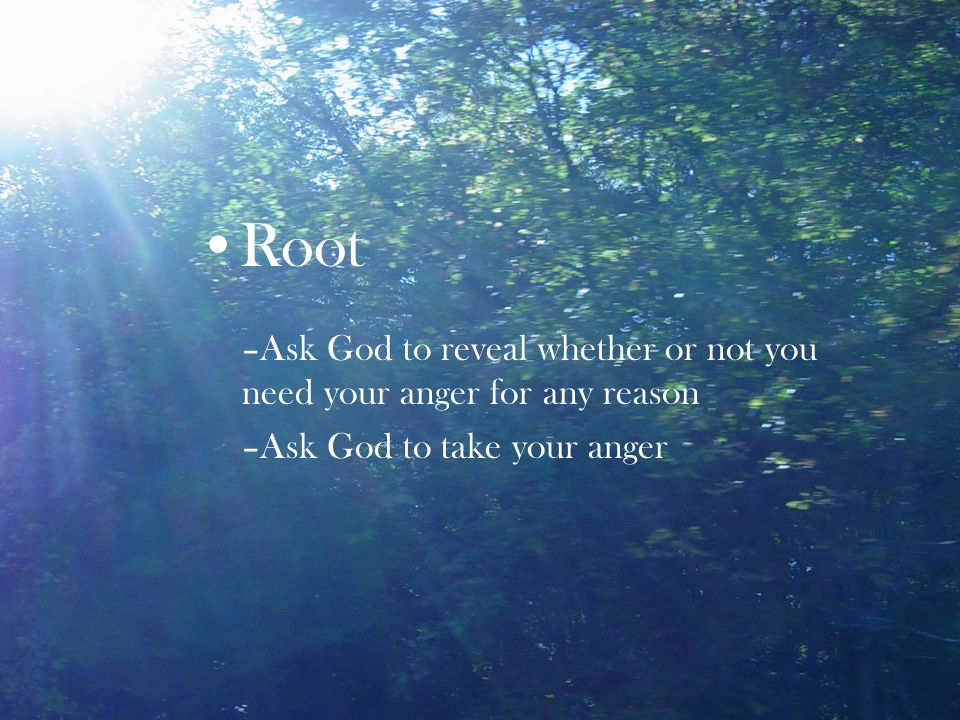 • Root

–Ask God to reveal whether or not you need your anger for any reason

–Ask God to take your anger